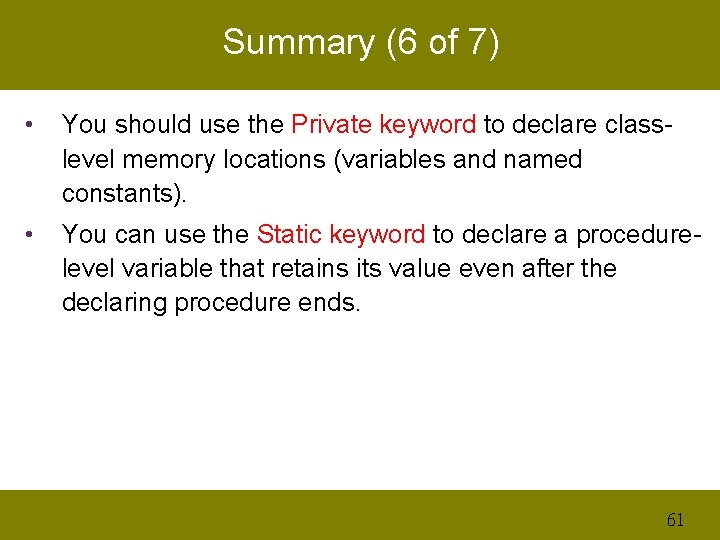 Summary (6 of 7)

• You should use the Private keyword to declare class-level memory locations (variables and named constants).

• You can use the Static keyword to declare a procedure-level variable that retains its value even after the declaring procedure ends.

61